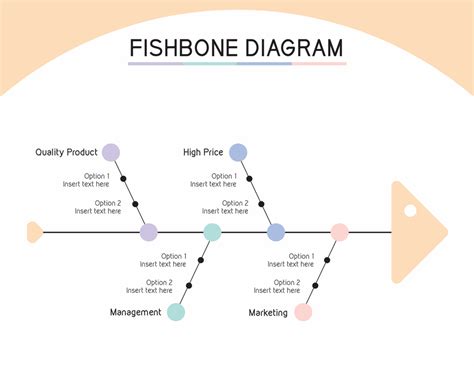 FISHBONE DIAGRAM

Quality Product

Option 1
Insert text here

Option 2
Insert text here

High Price

Option 1
Insert text here

Option 2
Insert text here

Option 1
Insert text here

Option 2
Insert text here

Management

Option 1
Insert text here

Option 2
Insert text here

Marketing